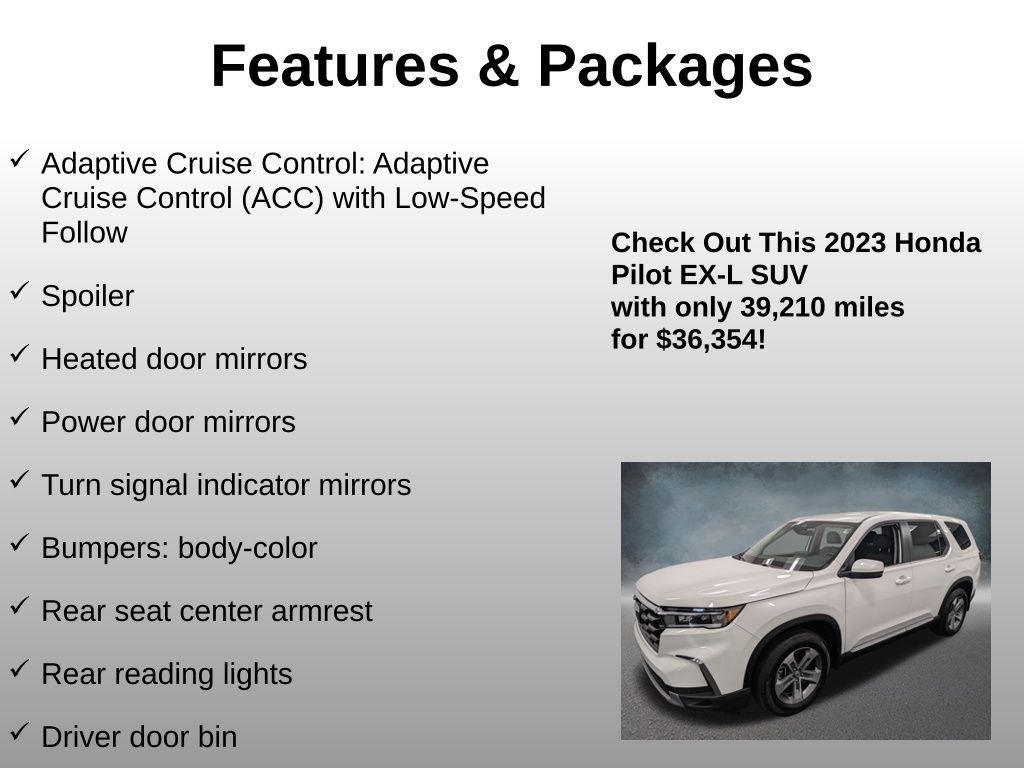 Features & Packages

✓ Adaptive Cruise Control: Adaptive Cruise Control (ACC) with Low-Speed Follow

✓ Spoiler

✓ Heated door mirrors

✓ Power door mirrors

✓ Turn signal indicator mirrors

✓ Bumpers: body-color

✓ Rear seat center armrest

✓ Rear reading lights

✓ Driver door bin

Check Out This 2023 Honda Pilot EX-L SUV with only 39,210 miles for $36,354!